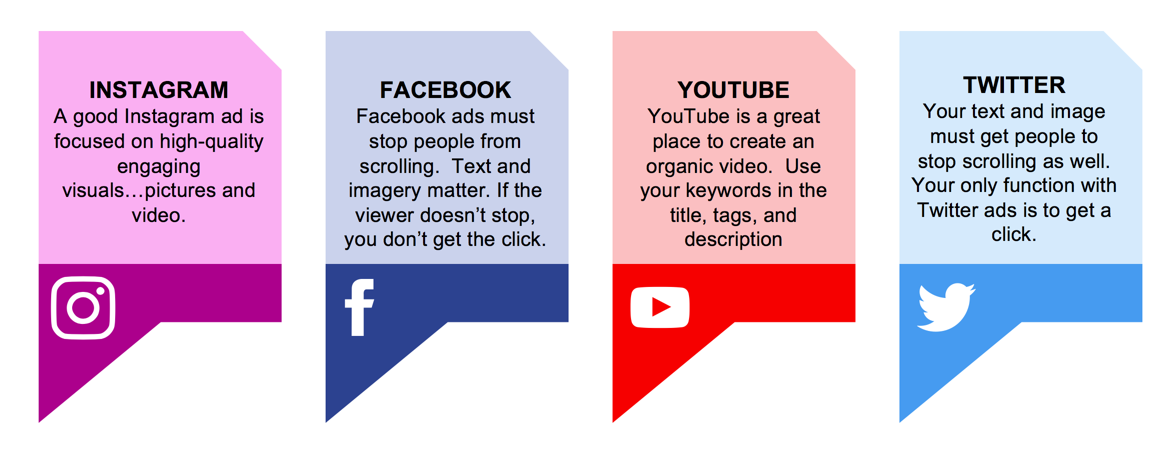 INSTAGRAM
A good Instagram ad is focused on high-quality engaging visuals…pictures and video.

FACEBOOK
Facebook ads must stop people from scrolling.  Text and imagery matter. If the viewer doesn't stop, you don't get the click.

YOUTUBE
YouTube is a great place to create an organic video.  Use your keywords in the title, tags, and description

TWITTER
Your text and image must get people to stop scrolling as well. Your only function with Twitter ads is to get a click.